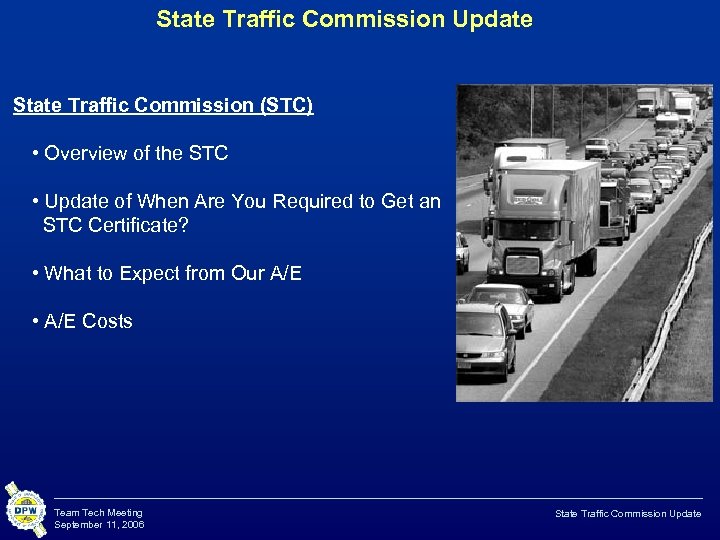 State Traffic Commission Update

State Traffic Commission (STC)

• Overview of the STC

• Update of When Are You Required to Get an STC Certificate?

• What to Expect from Our A/E

• A/E Costs

DPW

Team Tech Meeting
September 11, 2006

State Traffic Commission Update